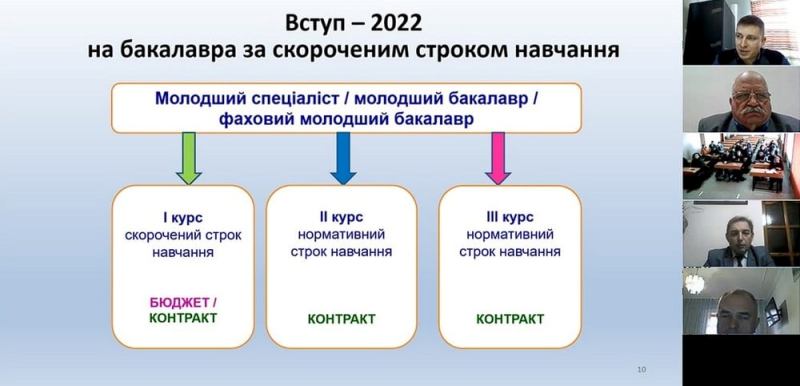 Вступ – 2022
на бакалавра за скороченим строком навчання

Молодший спеціаліст / молодший бакалавр / фаховий молодший бакалавр

I курс
скорочений строк навчання

БЮДЖЕТ /
КОНТРАКТ

II курс
нормативний строк навчання

КОНТРАКТ

III курс
нормативний строк навчання

КОНТРАКТ

10